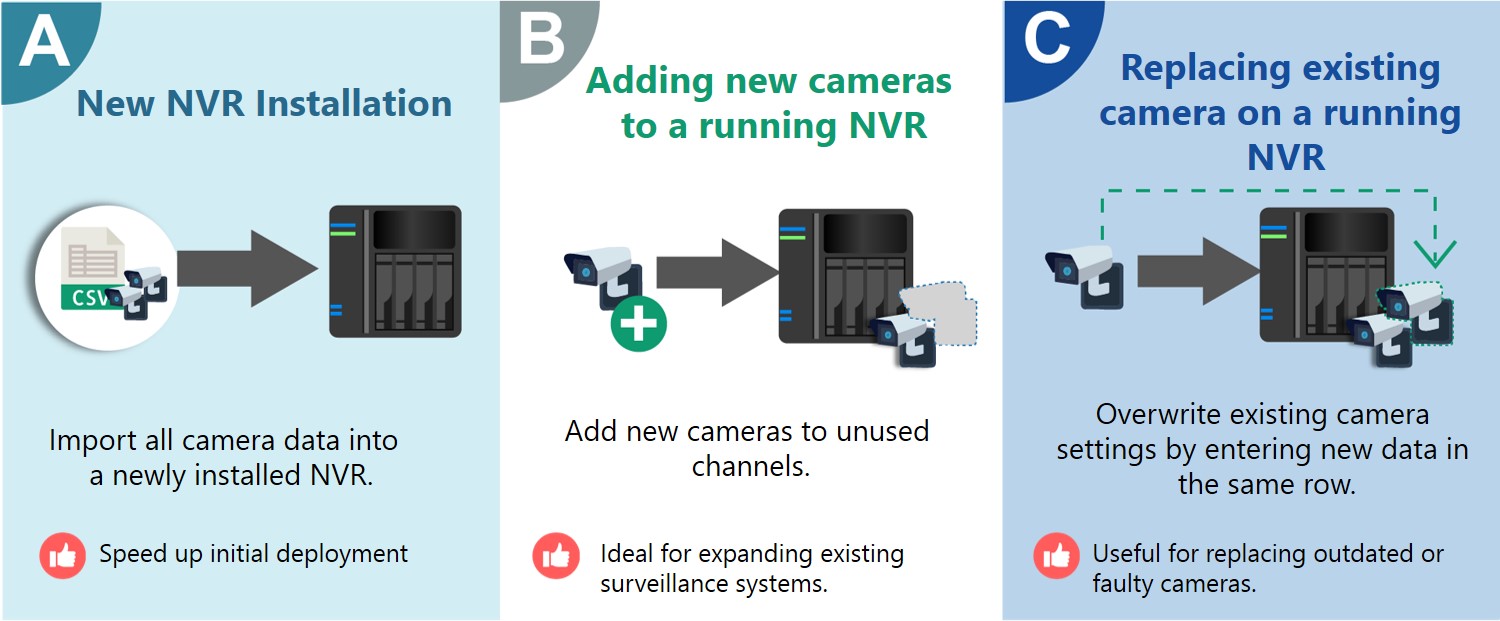 A

New NVR Installation

CSV

Import all camera data into a newly installed NVR.

Speed up initial deployment

B

Adding new cameras to a running NVR

Add new cameras to unused channels.

Ideal for expanding existing surveillance systems.

C

Replacing existing camera on a running NVR

Overwrite existing camera settings by entering new data in the same row.

Useful for replacing outdated or faulty cameras.